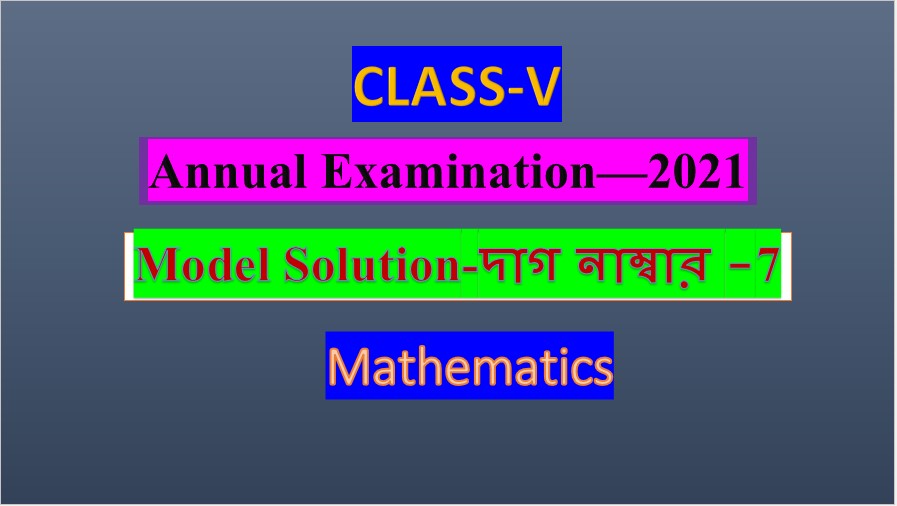 CLASS-V

Annual Examination—2021

Model Solution-দাগ নাম্বার –7

Mathematics